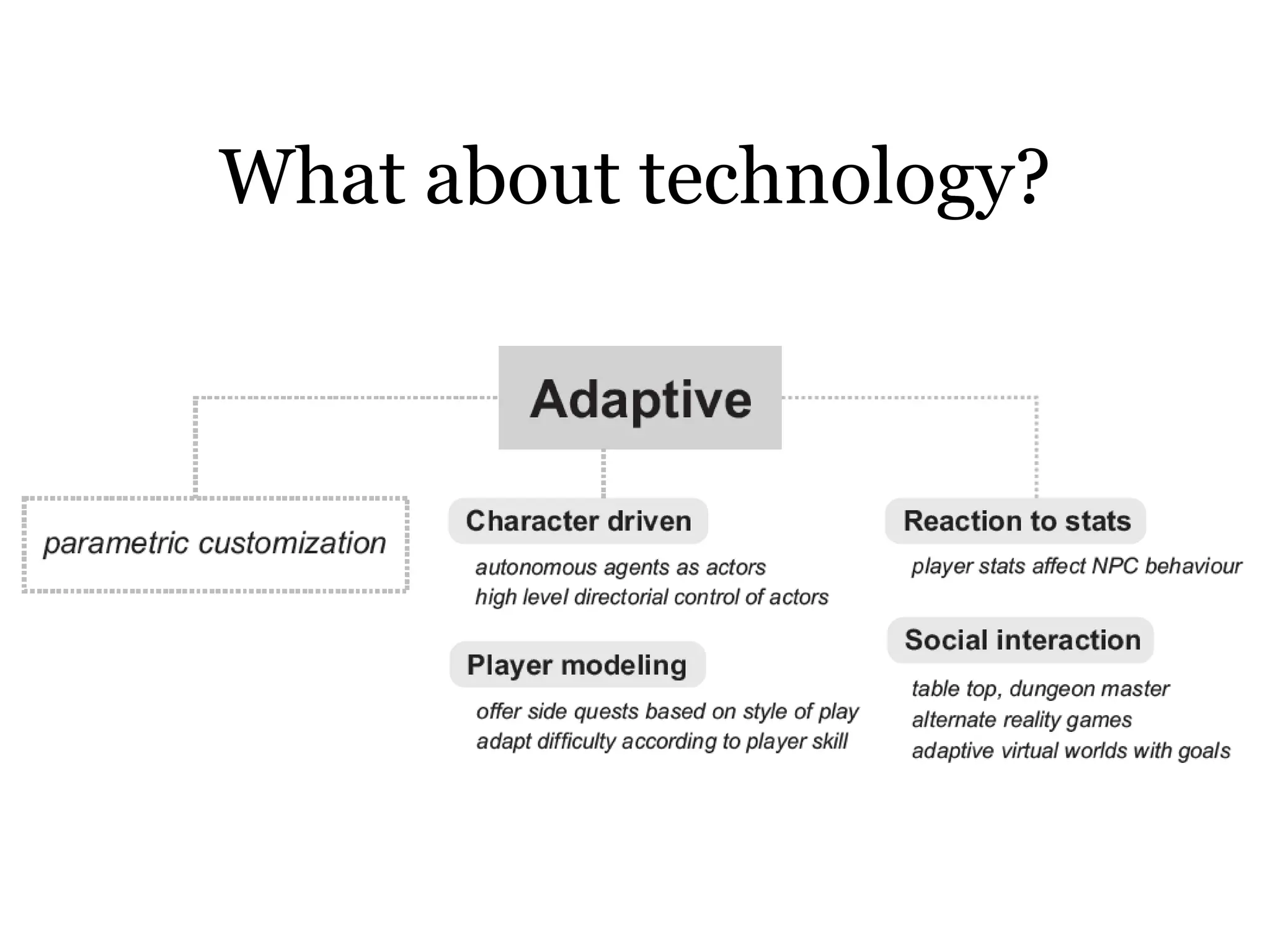 What about technology?

Adaptive

parametric customization

Character driven

autonomous agents as actors
high level directorial control of actors

Player modeling

offer side quests based on style of play
adapt difficulty according to player skill

Reaction to stats

player stats affect NPC behaviour

Social interaction

table top, dungeon master
alternate reality games
adaptive virtual worlds with goals